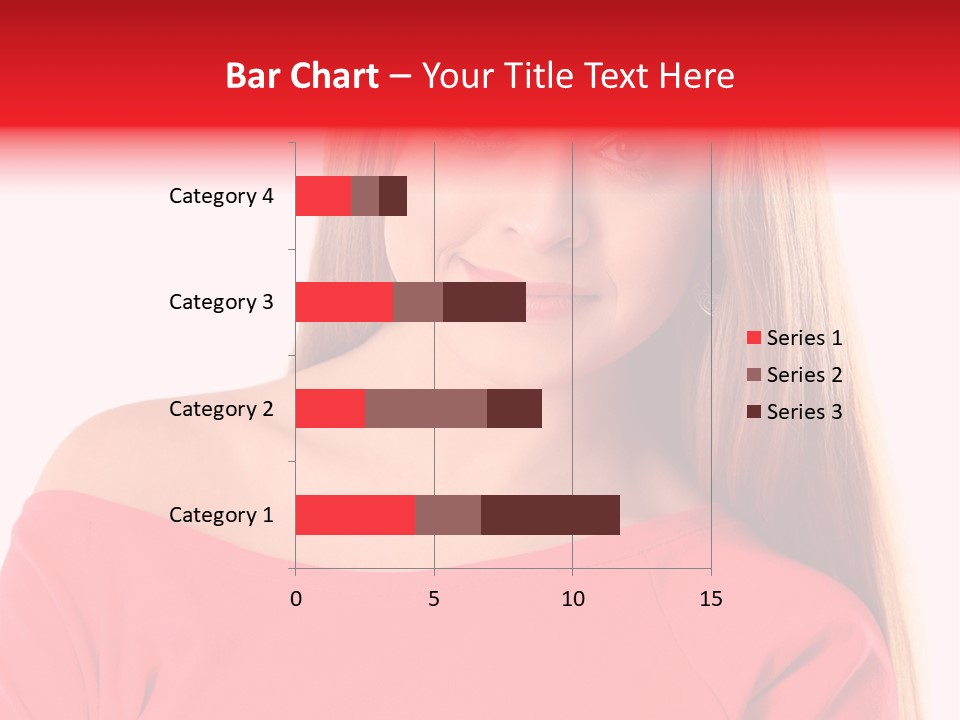 Bar Chart – Your Title Text Here

Category 4
Category 3
Category 2
Category 1

0
5
10
15

Series 1
Series 2
Series 3